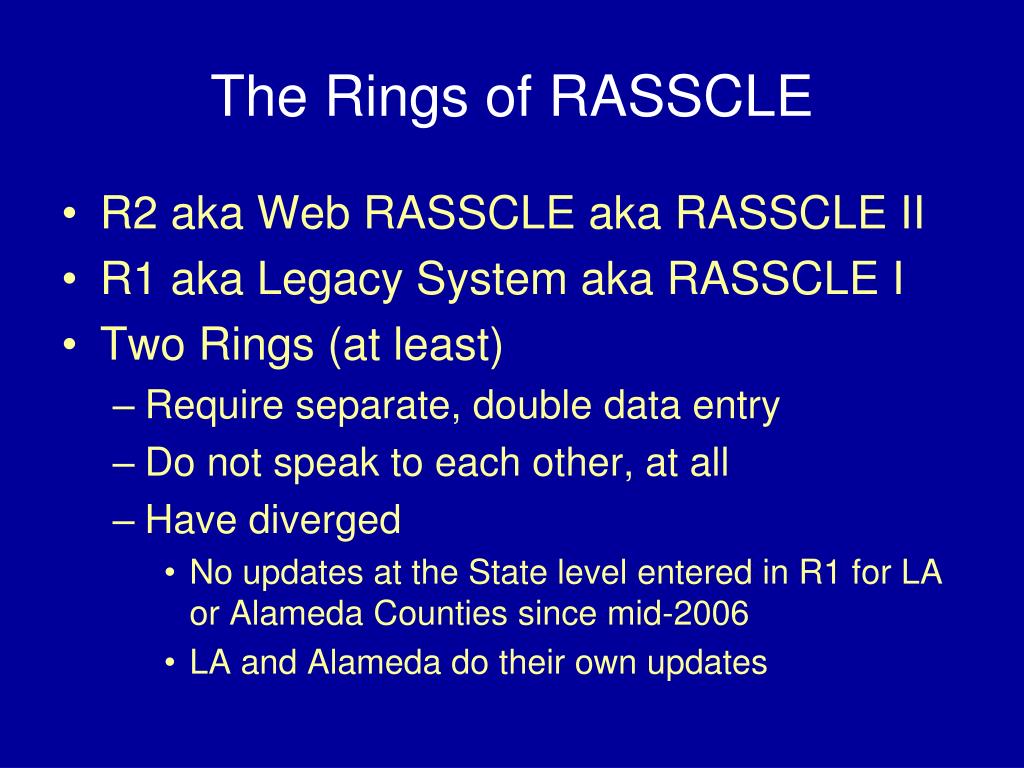 The Rings of RASSCLE

• R2 aka Web RASSCLE aka RASSCLE II
• R1 aka Legacy System aka RASSCLE I
• Two Rings (at least)
  – Require separate, double data entry
  – Do not speak to each other, at all
  – Have diverged
    • No updates at the State level entered in R1 for LA or Alameda Counties since mid-2006
    • LA and Alameda do their own updates